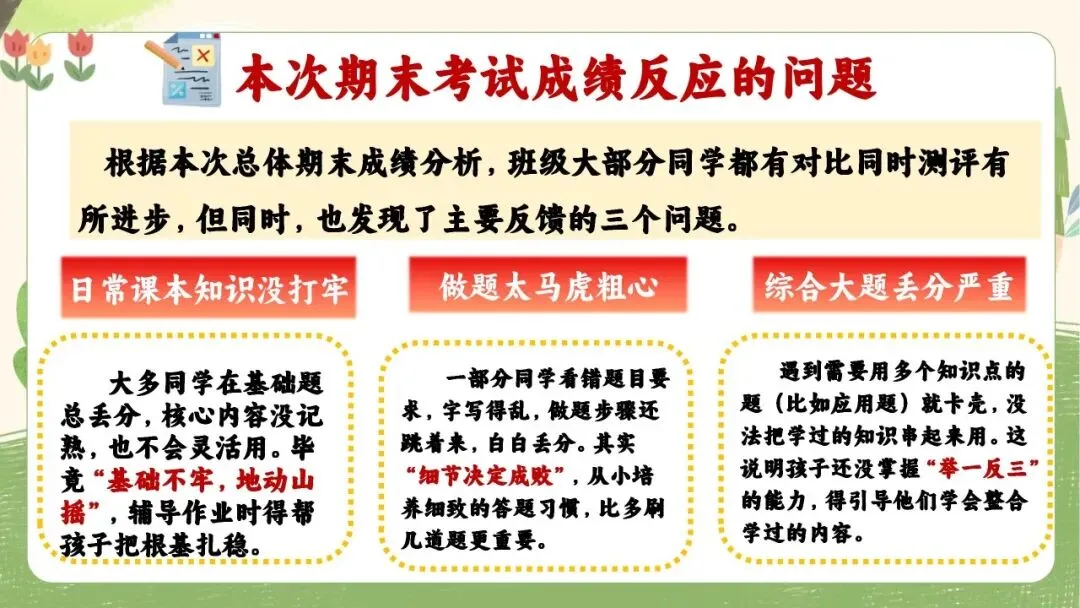 本次期末考试成绩反应的问题

根据本次总体期末成绩分析，班级大部分同学都有对比同时测评有所进步，但同时，也发现了主要反馈的三个问题。

日常课本知识没打牢

大多同学在基础题总丢分，核心内容没记熟，也不会灵活用。毕竟“基础不牢，地动山摇”，辅导作业时得帮孩子把根基扎稳。

做题太马虎粗心

一部分同学看错题目要求，字写得乱，做题步骤还跳着来，白白丢分。其实“细节决定成败”，从小培养细致的答题习惯，比多刷几道题更重要。

综合大题丢分严重

遇到需要用多个知识点的题（比如应用题）就卡壳，没法把学过的知识串起来用。这说明孩子还没掌握“举一反三”的能力，得引导他们学会整合学过的内容。